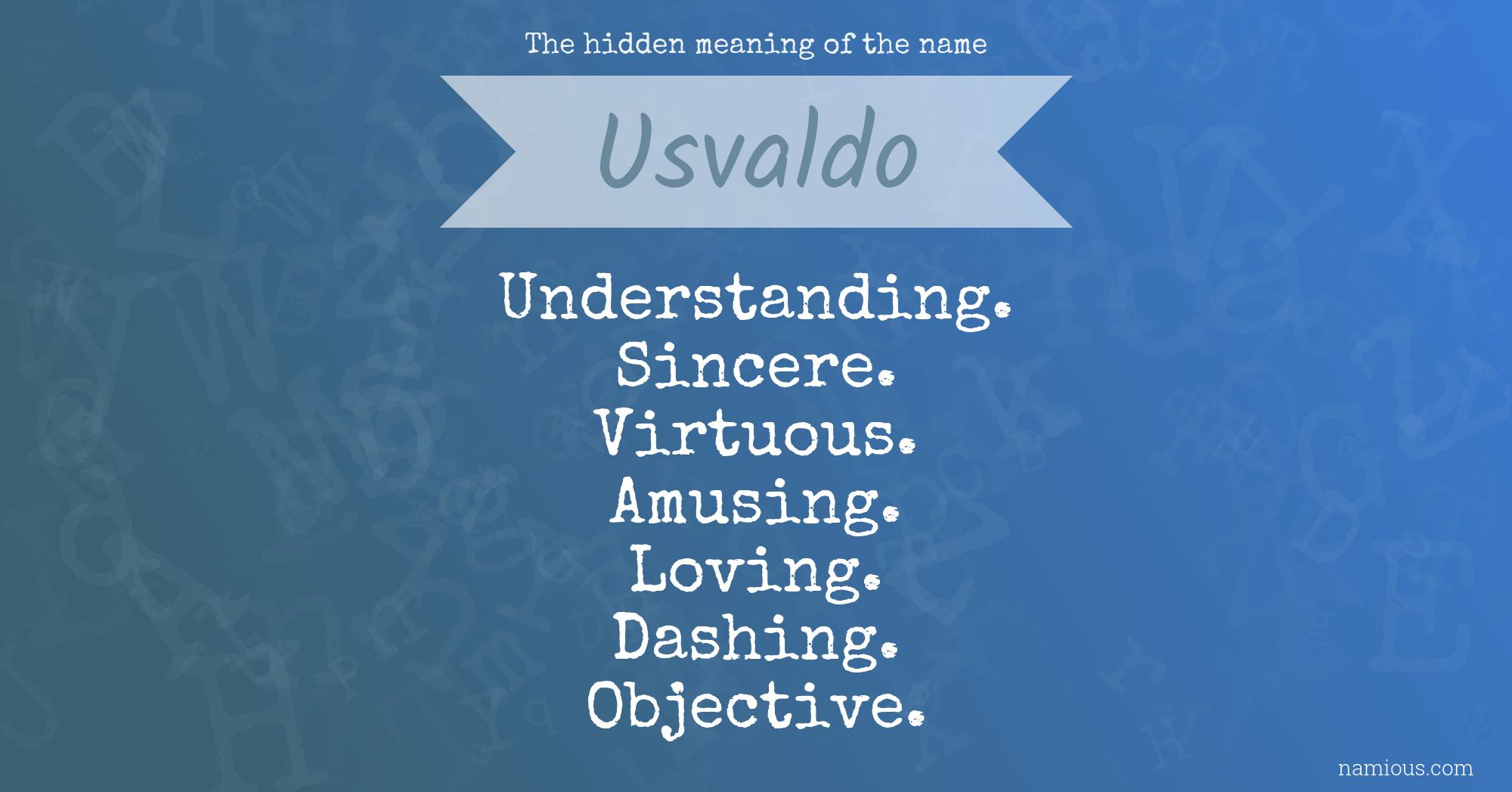 The hidden meaning of the name

Usvaldo

Understanding.
Sincere.
Virtuous.
Amusing.
Loving.
Dashing.
Objective.

namious.com